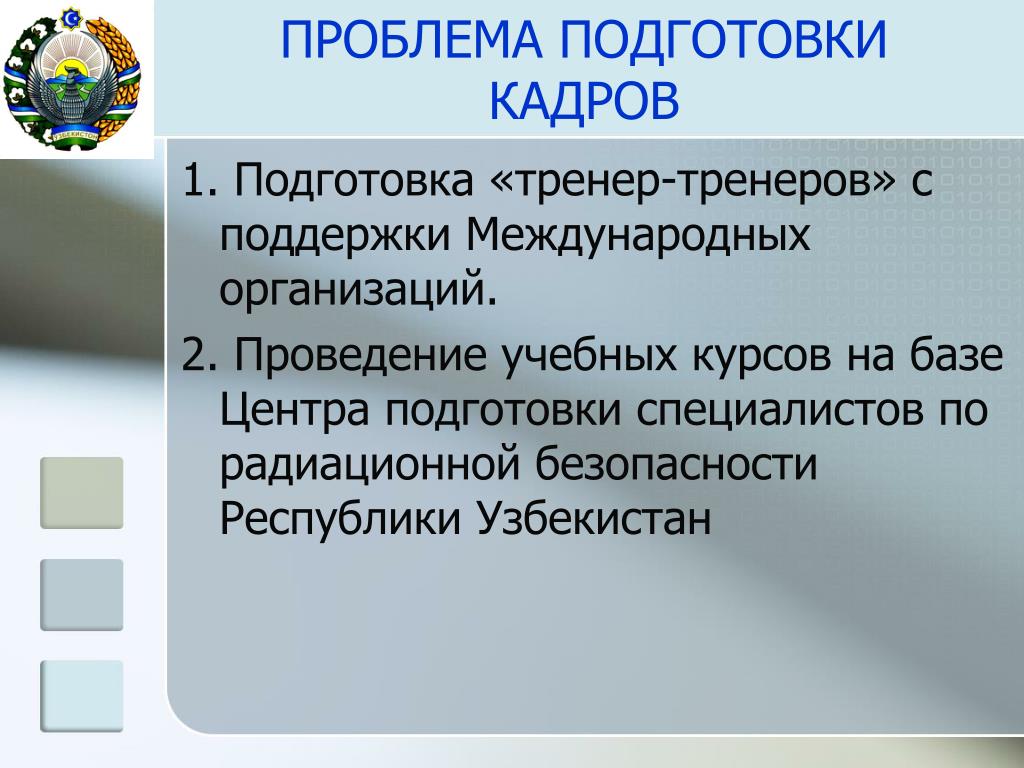 ЎЗБЕКИСТОН

ПРОБЛЕМА ПОДГОТОВКИ КАДРОВ

1. Подготовка «тренер-тренеров» с поддержки Международных организаций.

2. Проведение учебных курсов на базе Центра подготовки специалистов по радиационной безопасности Республики Узбекистан